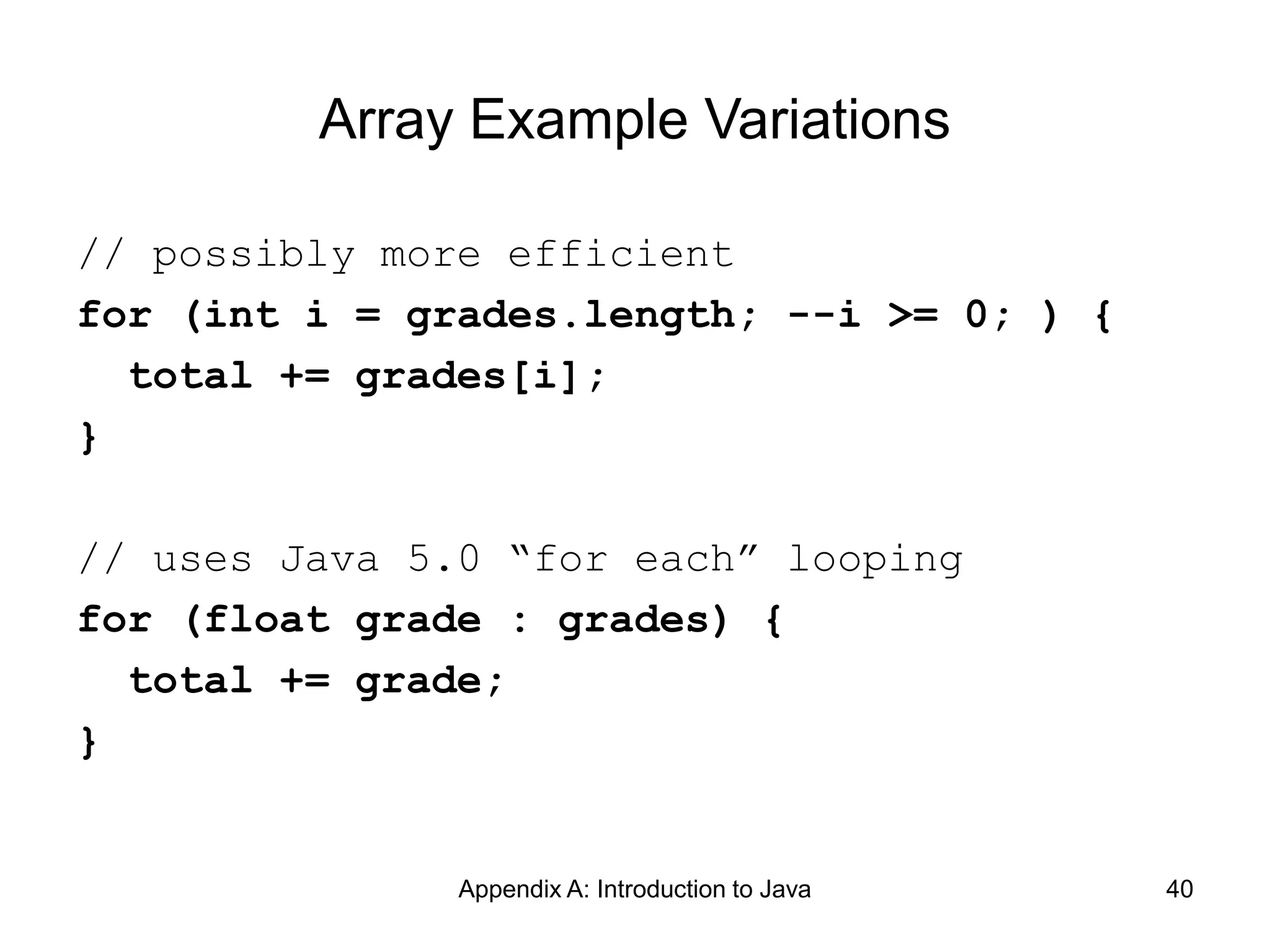 Array Example Variations

// possibly more efficient
for (int i = grades.length; --i >= 0; ) {
  total += grades[i];
}

// uses Java 5.0 “for each” looping
for (float grade : grades) {
  total += grade;
}

Appendix A: Introduction to Java

40